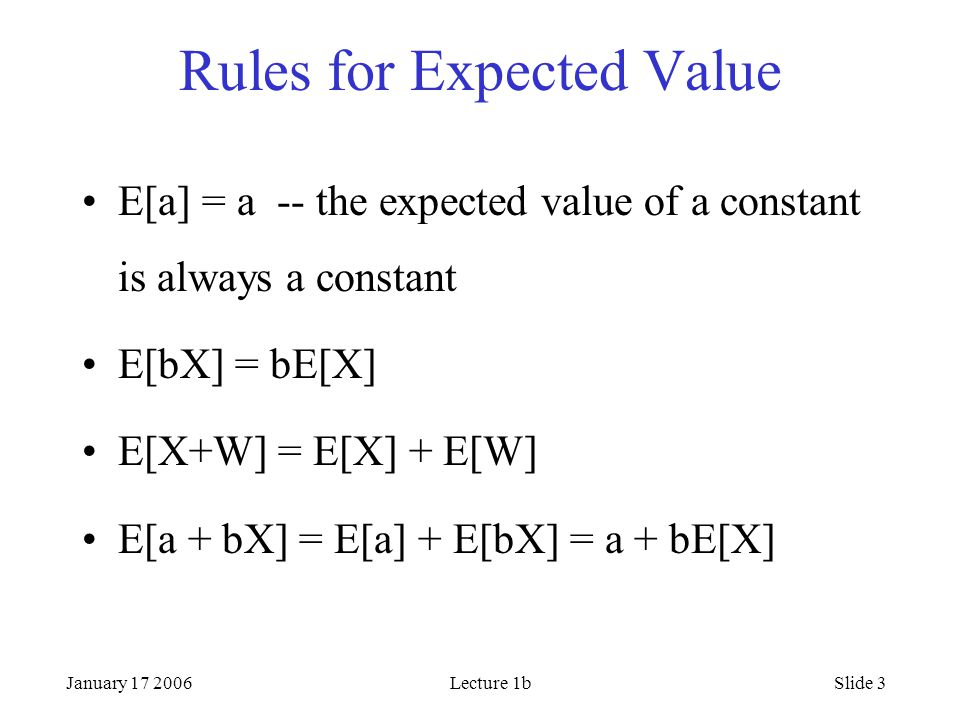 Rules for Expected Value

• $E[a] = a$ -- the expected value of a constant is always a constant

• $E[bX] = bE[X]$

• $E[X+W] = E[X] + E[W]$

• $E[a + bX] = E[a] + E[bX] = a + bE[X]$

January 17 2006

Lecture 1b

Slide 3